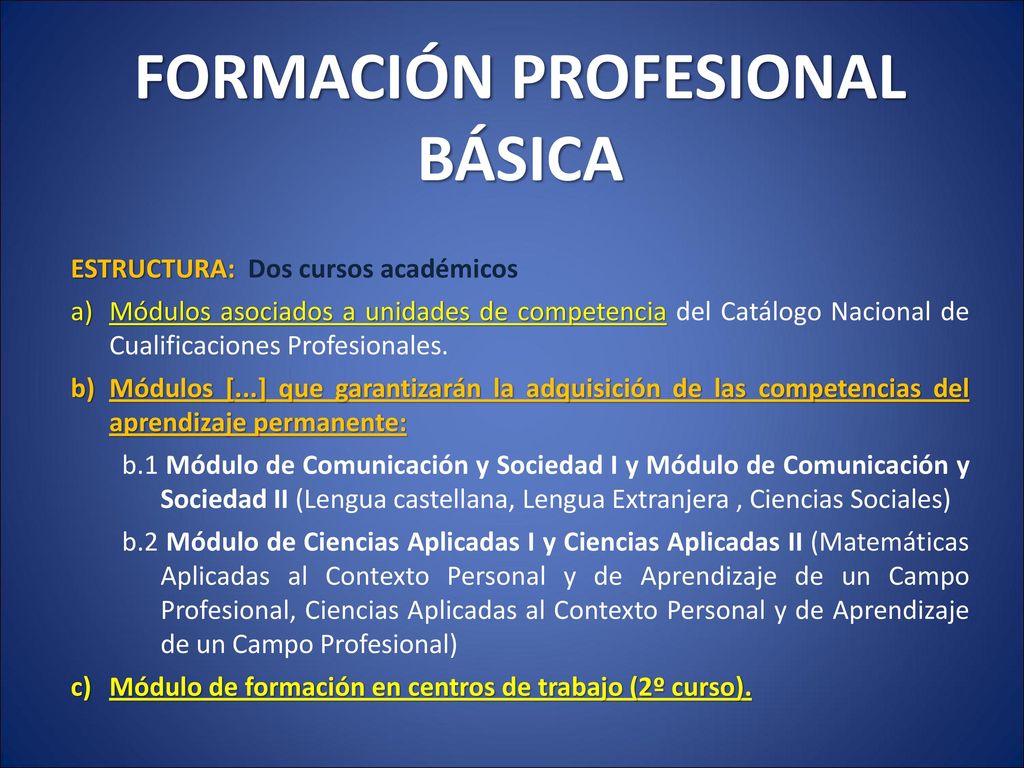 FORMACIÓN PROFESIONAL BÁSICA

ESTRUCTURA: Dos cursos académicos

a) Módulos asociados a unidades de competencia del Catálogo Nacional de Cualificaciones Profesionales.

b) Módulos [...] que garantizarán la adquisición de las competencias del aprendizaje permanente:

b.1 Módulo de Comunicación y Sociedad I y Módulo de Comunicación y Sociedad II (Lengua castellana, Lengua Extranjera , Ciencias Sociales)

b.2 Módulo de Ciencias Aplicadas I y Ciencias Aplicadas II (Matemáticas Aplicadas al Contexto Personal y de Aprendizaje de un Campo Profesional, Ciencias Aplicadas al Contexto Personal y de Aprendizaje de un Campo Profesional)

c) Módulo de formación en centros de trabajo (2º curso).